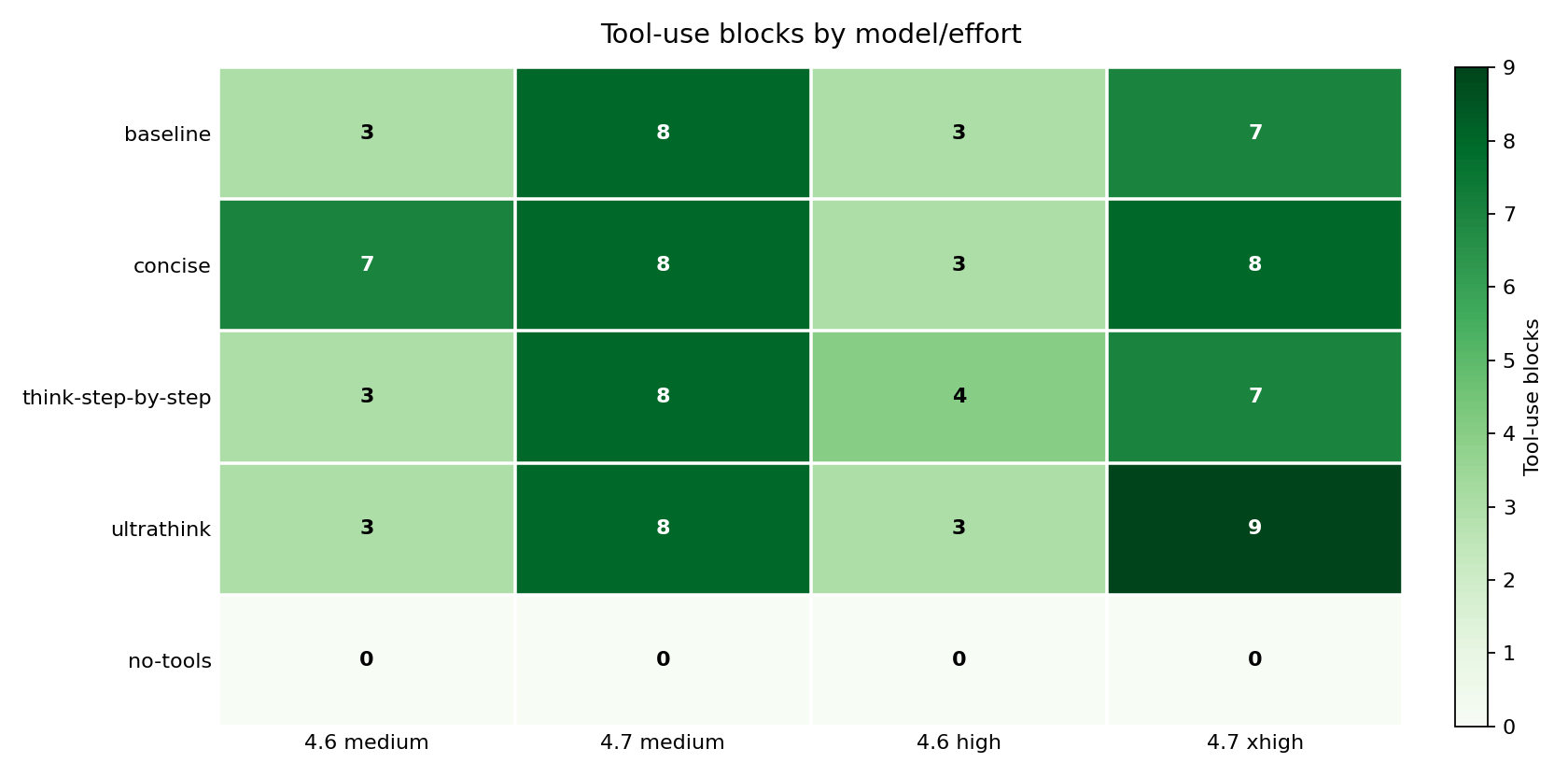 Tool-use blocks by model/effort

| | 4.6 medium | 4.7 medium | 4.6 high | 4.7 xhigh |
|---|---|---|---|---|
| baseline | 3 | 8 | 3 | 7 |
| concise | 7 | 8 | 3 | 8 |
| think-step-by-step | 3 | 8 | 4 | 7 |
| ultrathink | 3 | 8 | 3 | 9 |
| no-tools | 0 | 0 | 0 | 0 |

Tool-use blocks
9
8
7
6
5
4
3
2
1
0